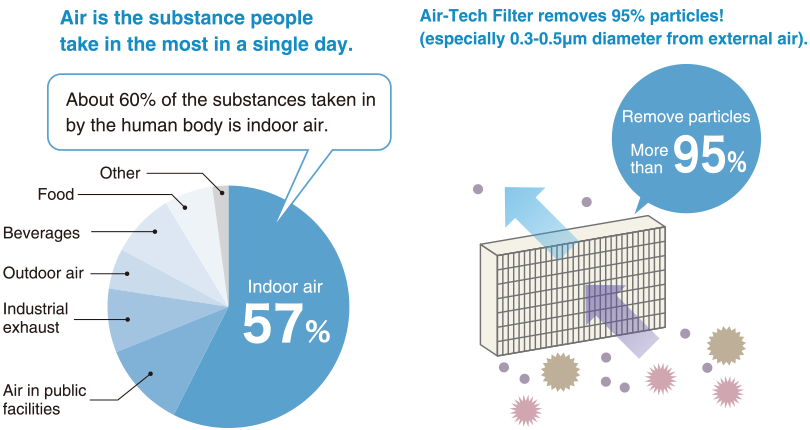 Air is the substance people take in the most in a single day.

About 60% of the substances taken in by the human body is indoor air.

Other

Food

Beverages

Outdoor air

Industrial exhaust

Air in public facilities

Indoor air

57%

Air-Tech Filter removes 95% particles! (especially 0.3-0.5μm diameter from external air).

Remove particles

More than 95%